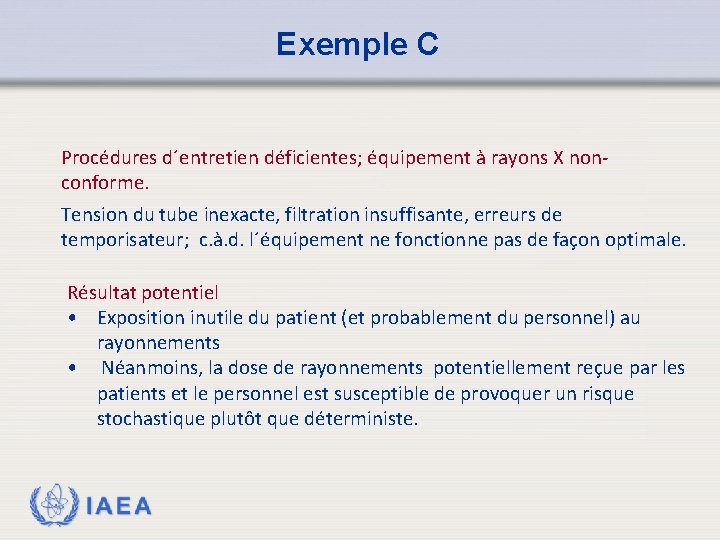 Exemple C

Procédures d´entretien déficientes; équipement à rayons X non-conforme.

Tension du tube inexacte, filtration insuffisante, erreurs de temporisateur; c.à.d. l´équipement ne fonctionne pas de façon optimale.

Résultat potentiel
• Exposition inutile du patient (et probablement du personnel) au rayonnements
• Néanmoins, la dose de rayonnements potentiellement reçue par les patients et le personnel est susceptible de provoquer un risque stochastique plutôt que déterministe.

IAEA